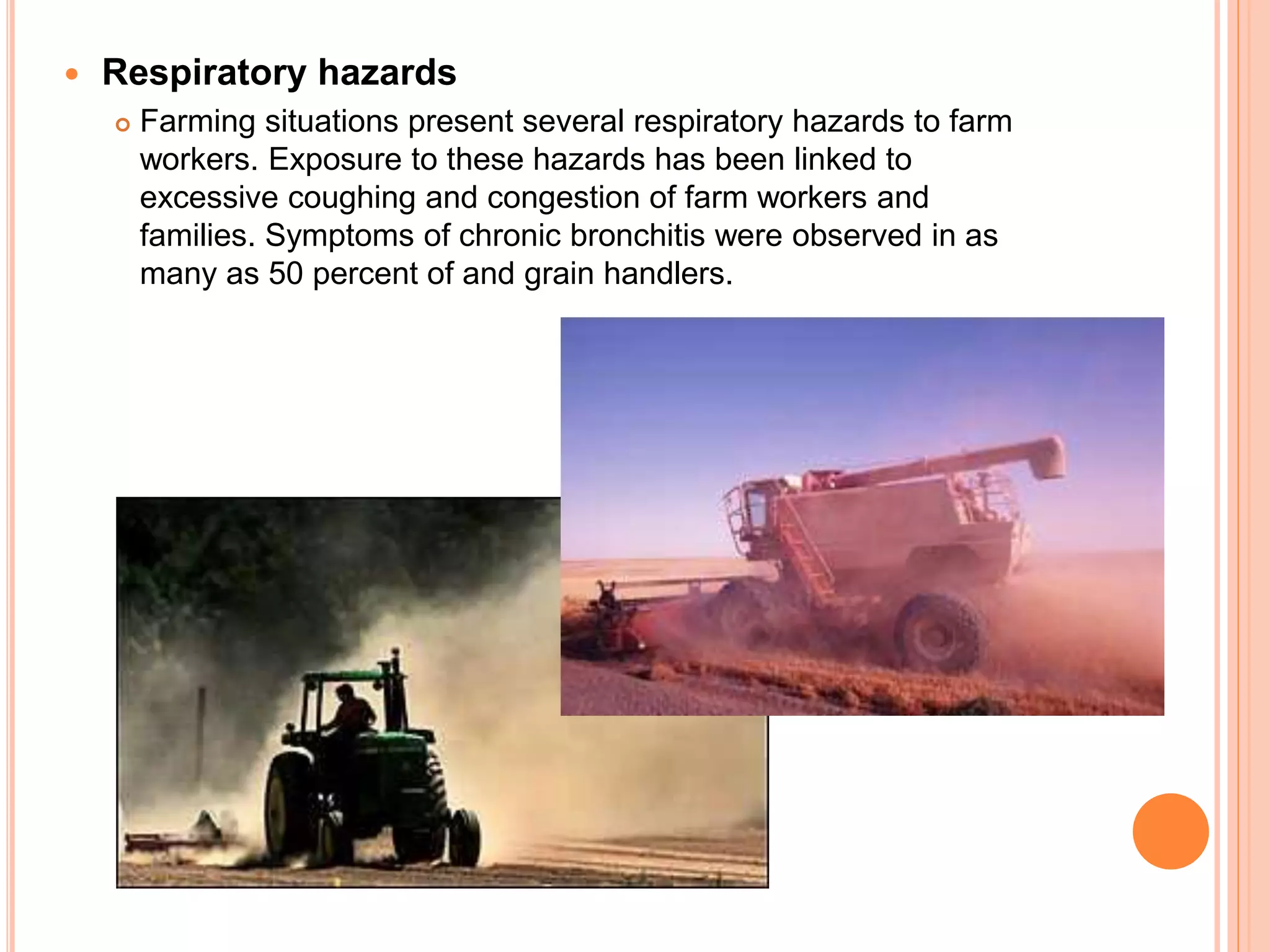 Respiratory hazards

Farming situations present several respiratory hazards to farm workers. Exposure to these hazards has been linked to excessive coughing and congestion of farm workers and families. Symptoms of chronic bronchitis were observed in as many as 50 percent of and grain handlers.